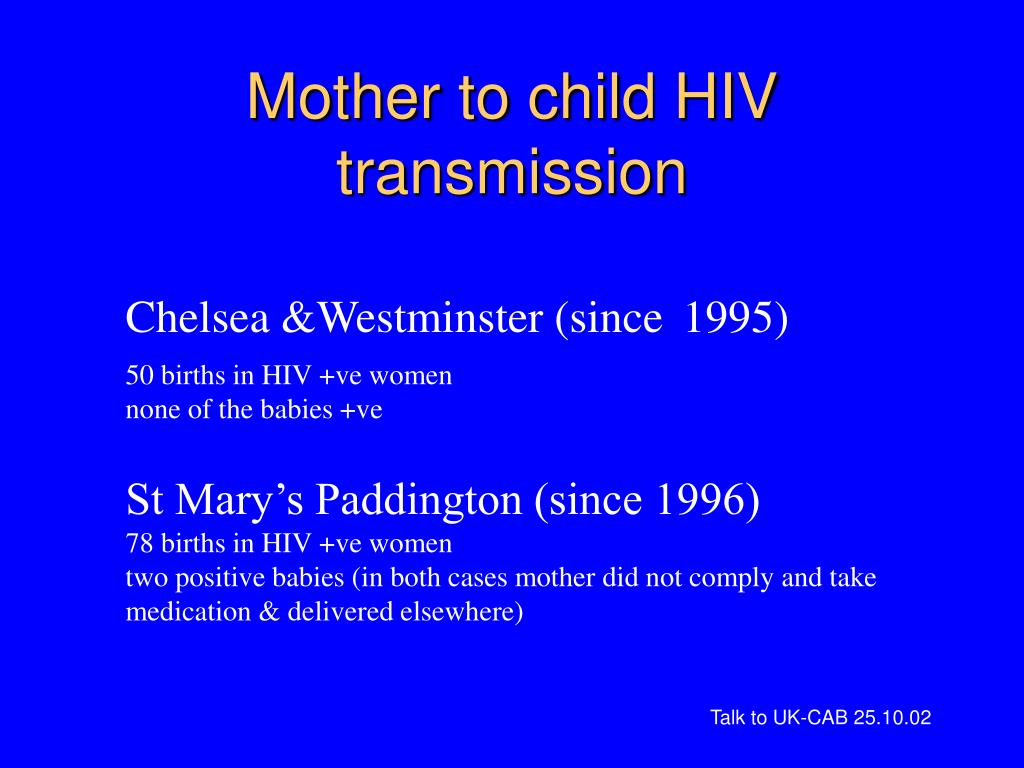 Mother to child HIV transmission

Chelsea &Westminster (since 1995)

50 births in HIV +ve women
none of the babies +ve

St Mary’s Paddington (since 1996)
78 births in HIV +ve women
two positive babies (in both cases mother did not comply and take medication & delivered elsewhere)

Talk to UK-CAB 25.10.02